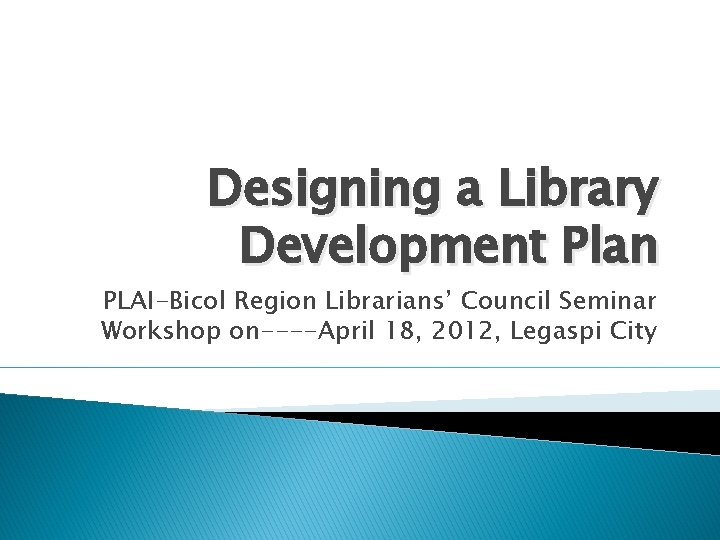 Designing a Library Development Plan

PLAI-Bicol Region Librarians' Council Seminar Workshop on----April 18, 2012, Legaspi City